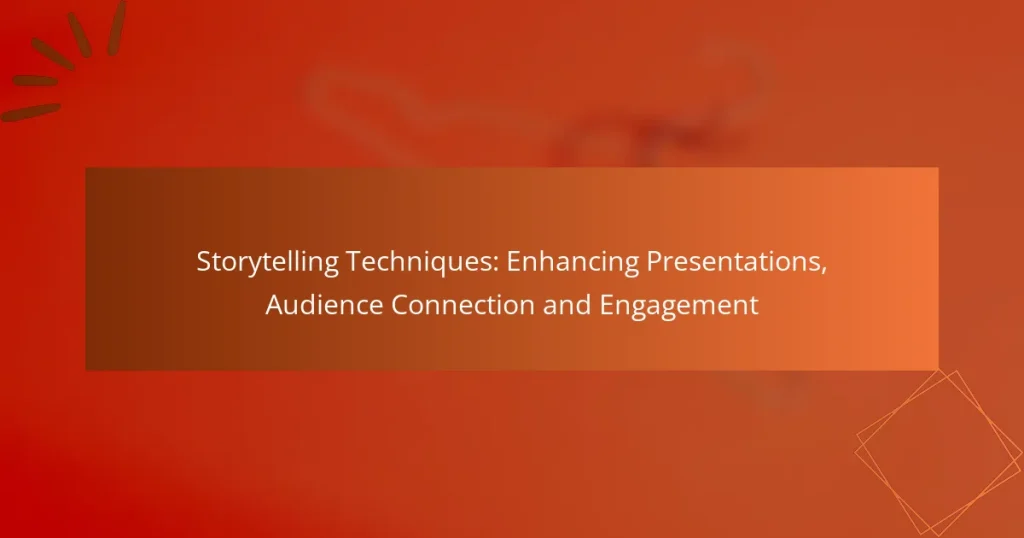 Storytelling Techniques: Enhancing Presentations, Audience Connection and Engagement